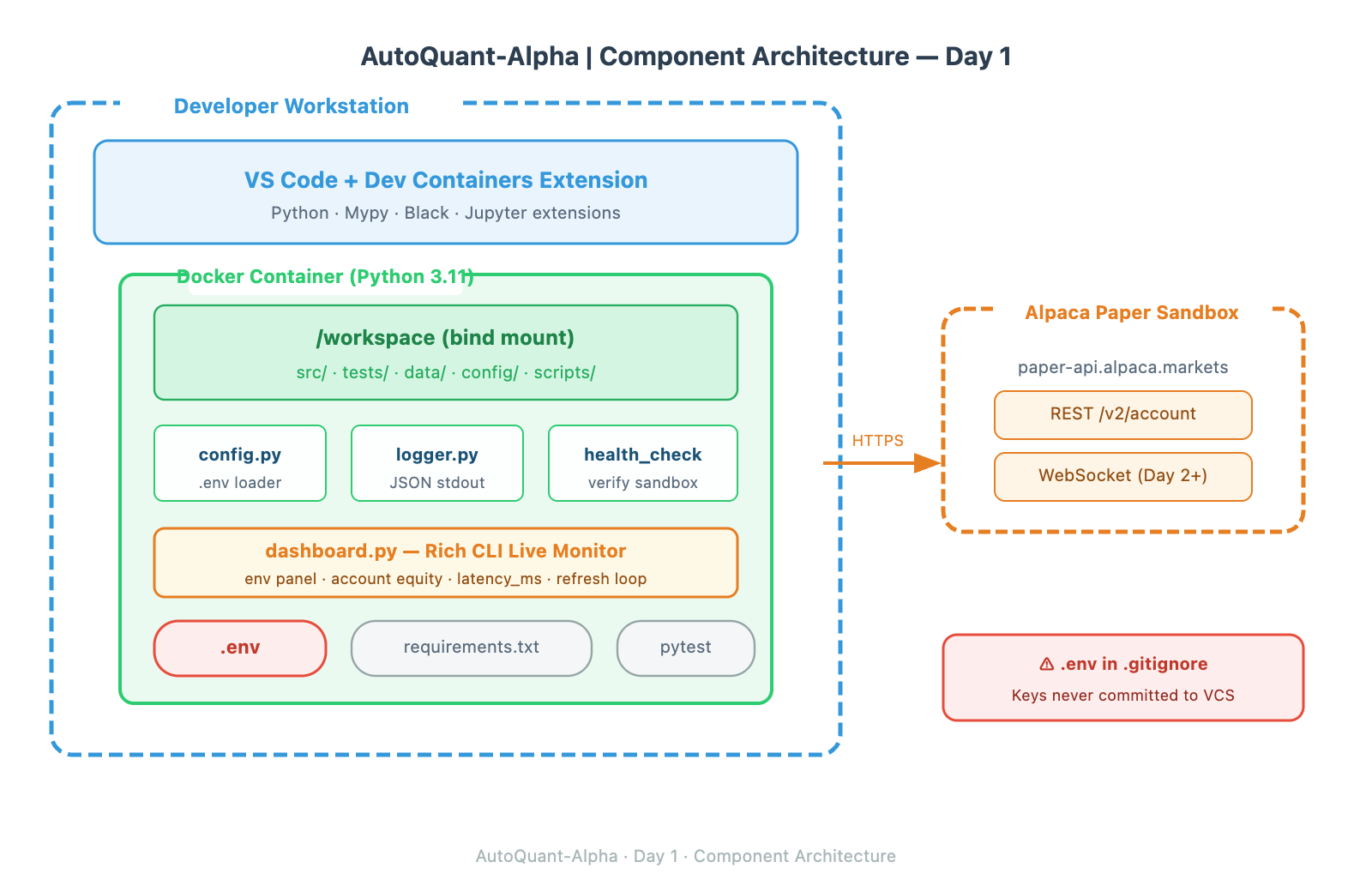 AutoQuant-Alpha | Component Architecture — Day 1

Developer Workstation

VS Code + Dev Containers Extension
Python · Mypy · Black · Jupyter extensions

Docker Container (Python 3.11)

/workspace (bind mount)
src/ · tests/ · data/ · config/ · scripts/

config.py
.env loader

logger.py
JSON stdout

health_check
verify sandbox

dashboard.py — Rich CLI Live Monitor
env panel · account equity · latency_ms · refresh loop

.env

requirements.txt

pytest

HTTPS

Alpaca Paper Sandbox
paper-api.alpaca.markets

REST /v2/account

WebSocket (Day 2+)

⚠ .env in .gitignore
Keys never committed to VCS

AutoQuant-Alpha · Day 1 · Component Architecture